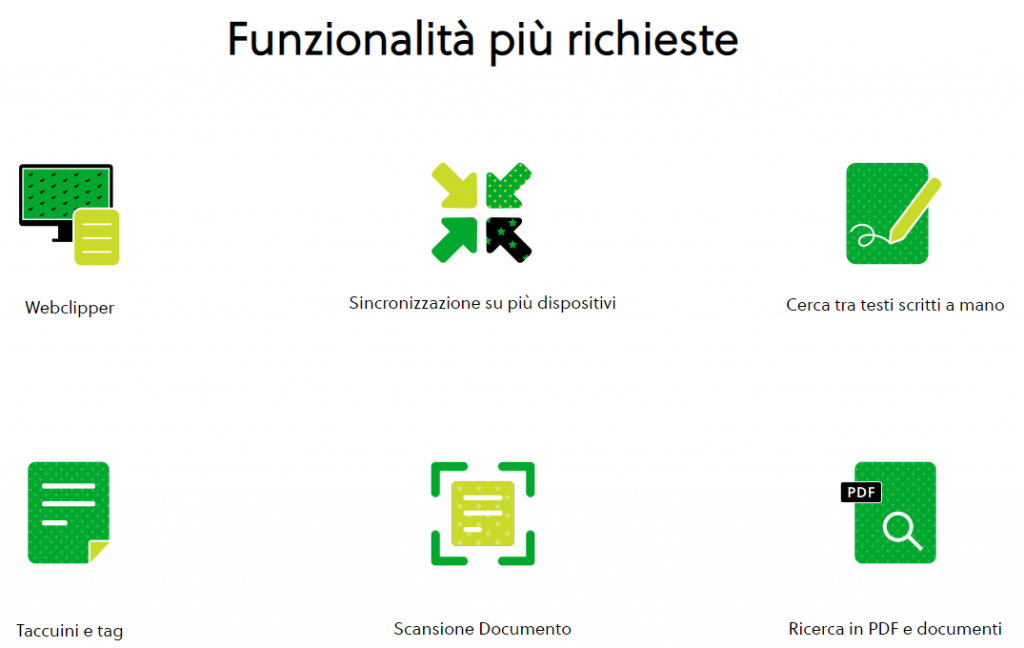 Funzionalità più richieste

Webclipper

Sincronizzazione su più dispositivi

Cerca tra testi scritti a mano

Taccuini e tag

Scansione Documento

PDF

Ricerca in PDF e documenti